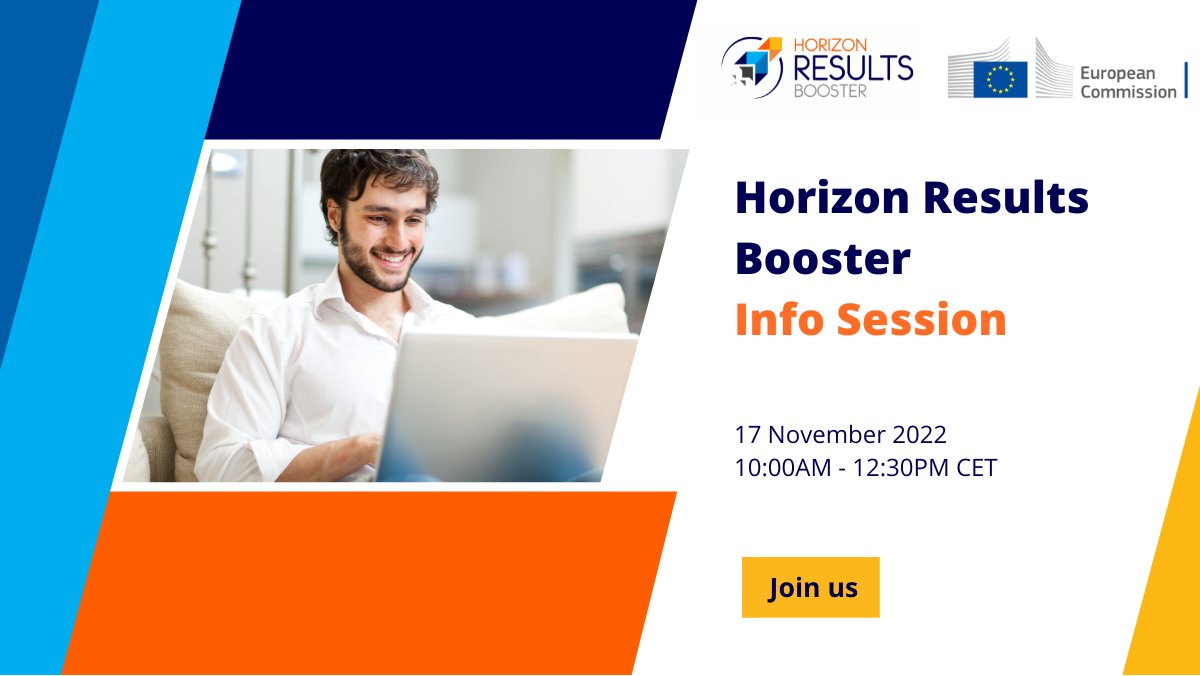 HORIZON RESULTS BOOSTER

European Commission

Horizon Results Booster
Info Session

17 November 2022
10:00AM - 12:30PM CET

Join us